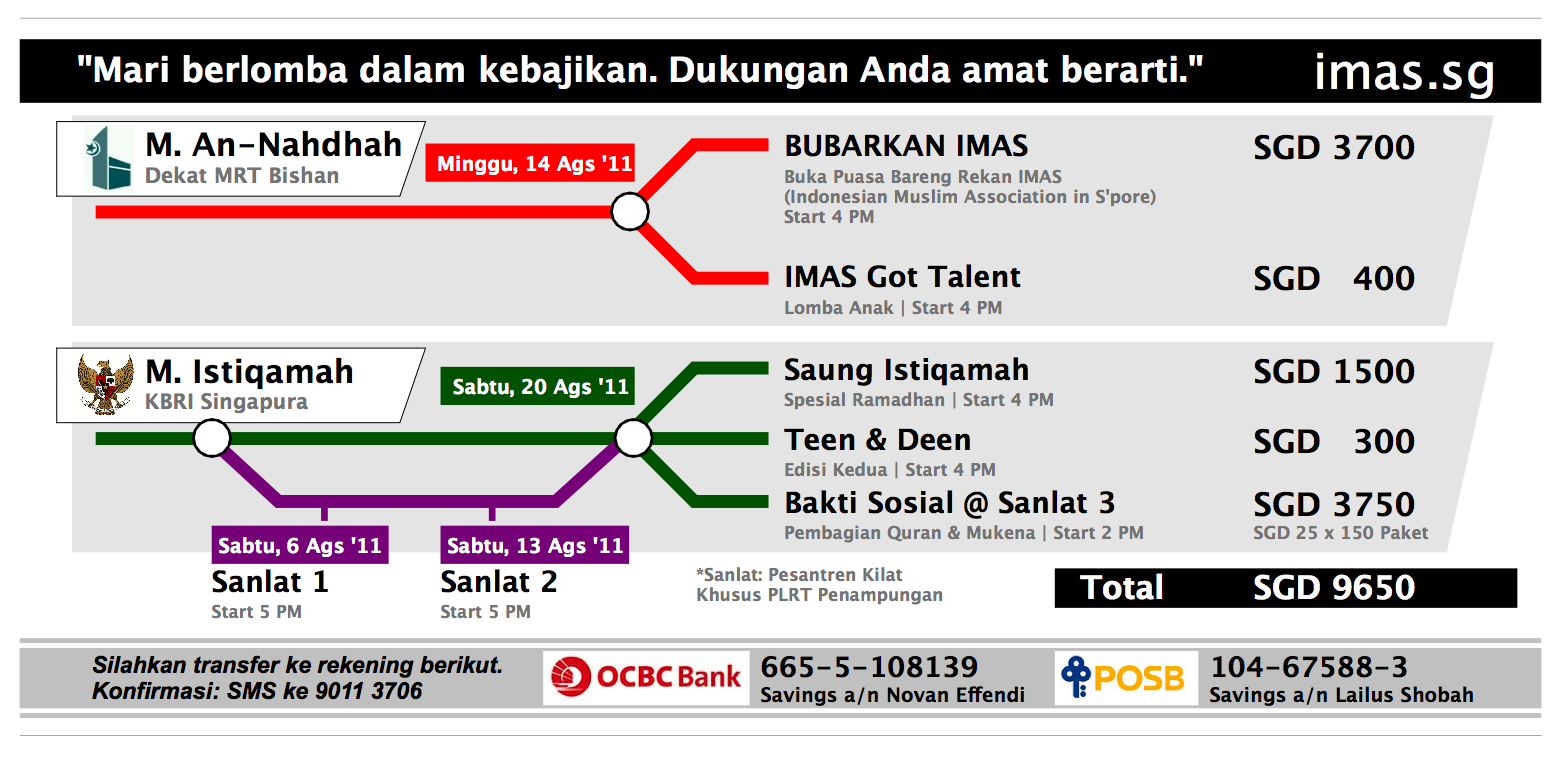 "Mari berlomba dalam kebajikan. Dukungan Anda amat berarti."

imas.sg

M. An-Nahdhah
Dekat MRT Bishan

Minggu, 14 Ags '11

BUBARKAN IMAS
Buka Puasa Bareng Rekan IMAS (Indonesian Muslim Association in S'pore)
Start 4 PM

SGD 3700

IMAS Got Talent
Lomba Anak | Start 4 PM

SGD 400

M. Istiqamah
KBRI Singapura

Sabtu, 20 Ags '11

Saung Istiqamah
Spesial Ramadhan | Start 4 PM

SGD 1500

Teen & Deen
Edisi Kedua | Start 4 PM

SGD 300

Bakti Sosial @ Sanlat 3
Pembagian Quran & Mukena | Start 2 PM

SGD 3750
SGD 25 x 150 Paket

Sabtu, 6 Ags '11
Sanlat 1
Start 5 PM

Sabtu, 13 Ags '11
Sanlat 2
Start 5 PM

*Sanlat: Pesantren Kilat
Khusus PLRT Penampungan

Total SGD 9650

Silahkan transfer ke rekening berikut.
Konfirmasi: SMS ke 9011 3706

OCBC Bank
665-5-108139
Savings a/n Novan Effendi

POSB
104-67588-3
Savings a/n Lailus Shobah